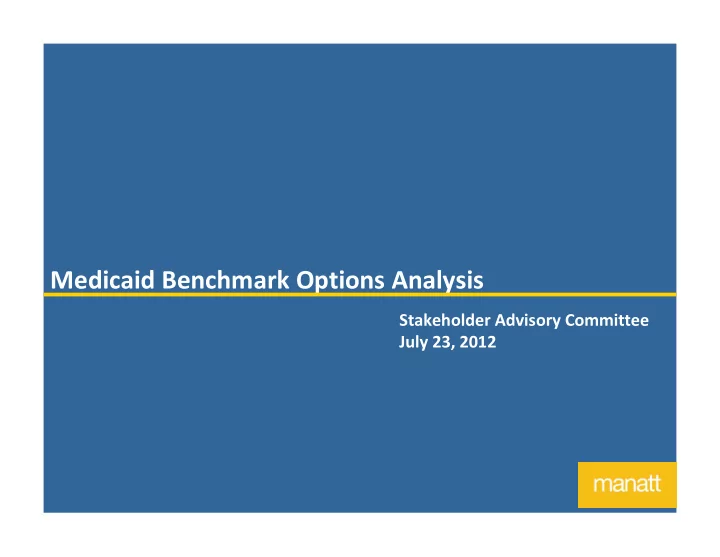 Medicaid Benchmark Options Analysis

Stakeholder Advisory Committee
July 23, 2012

manatt